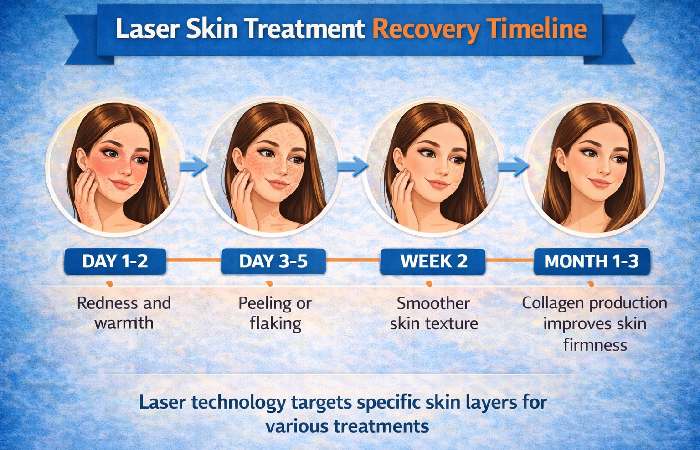 Laser Skin Treatment Recovery Timeline

DAY 1-2
Redness and warmth

DAY 3-5
Peeling or flaking

WEEK 2
Smoother skin texture

MONTH 1-3
Collagen production improves skin firmness

Laser technology targets specific skin layers for various treatments